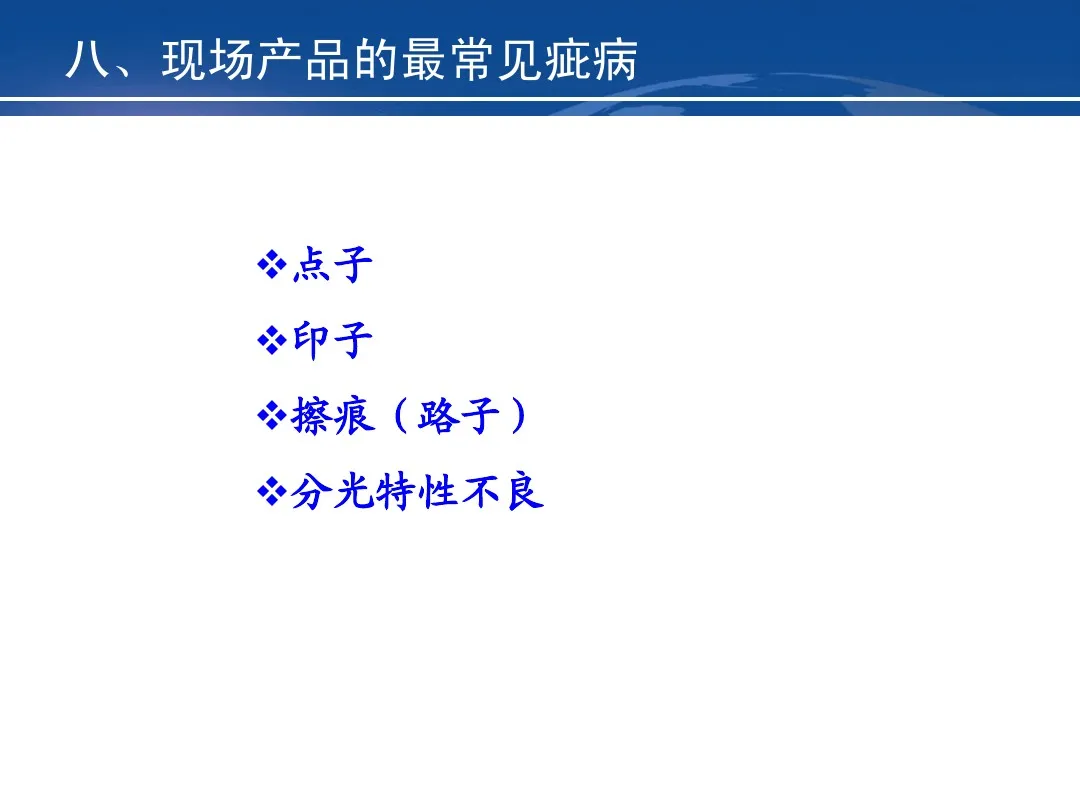 八、现场产品的最常见疵病

❖点子

❖印子

❖擦痕（路子）

❖分光特性不良